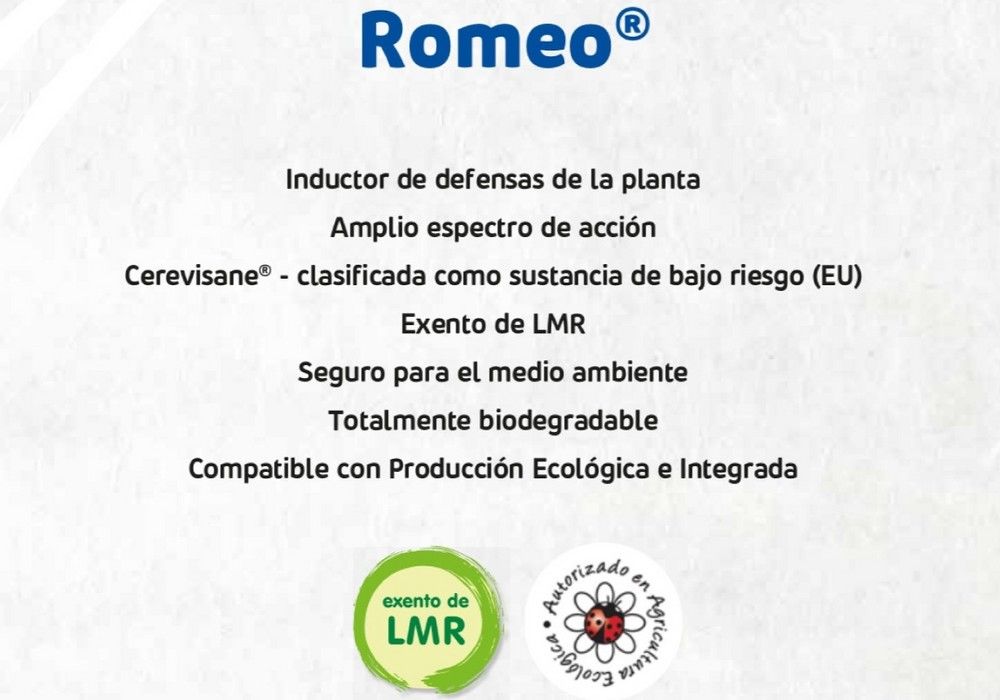 Romeo®

Inductor de defensas de la planta
Amplio espectro de acción
Cerevisane® - clasificada como sustancia de bajo riesgo (EU)
Exento de LMR
Seguro para el medio ambiente
Totalmente biodegradable
Compatible con Producción Ecológica e Integrada

exento de LMR

Autorizado en Agricultura Ecológica